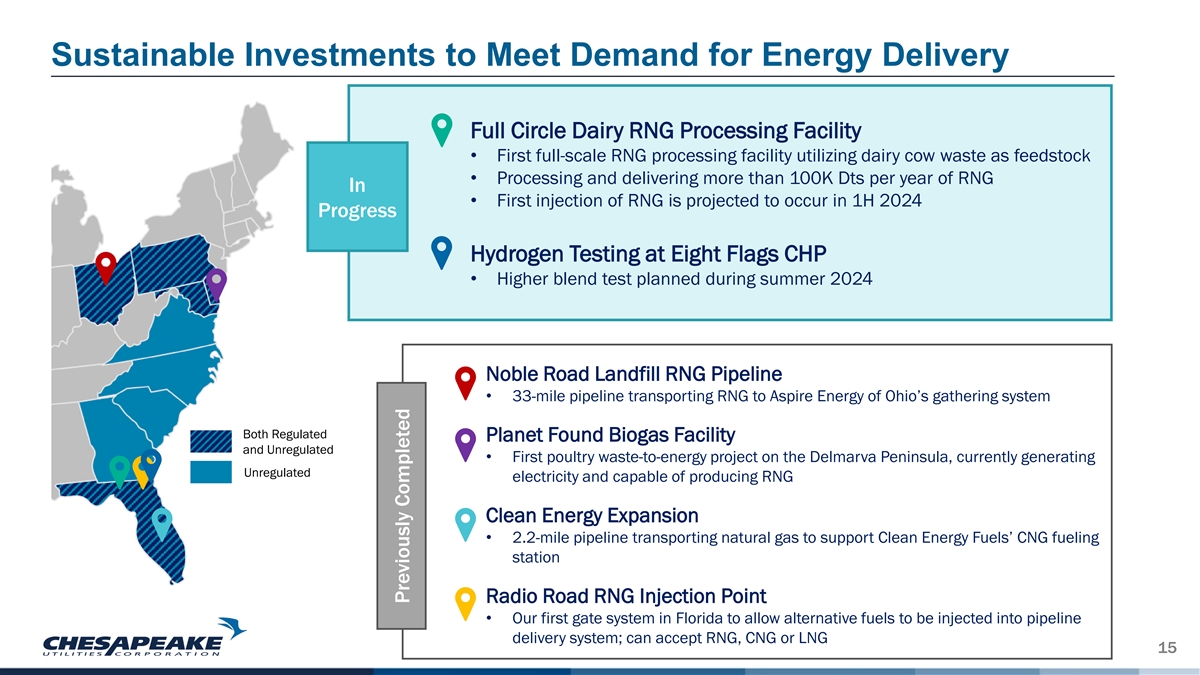 Sustainable Investments to Meet Demand for Energy Delivery

In Progress

Full Circle Dairy RNG Processing Facility
• First full-scale RNG processing facility utilizing dairy cow waste as feedstock
• Processing and delivering more than 100K Dts per year of RNG
• First injection of RNG is projected to occur in 1H 2024

Hydrogen Testing at Eight Flags CHP
• Higher blend test planned during summer 2024

Both Regulated and Unregulated
Unregulated

Previously Completed

Noble Road Landfill RNG Pipeline
• 33-mile pipeline transporting RNG to Aspire Energy of Ohio's gathering system

Planet Found Biogas Facility
• First poultry waste-to-energy project on the Delmarva Peninsula, currently generating electricity and capable of producing RNG

Clean Energy Expansion
• 2.2-mile pipeline transporting natural gas to support Clean Energy Fuels' CNG fueling station

Radio Road RNG Injection Point
• Our first gate system in Florida to allow alternative fuels to be injected into pipeline delivery system; can accept RNG, CNG or LNG

CHESAPEAKE
UTILITIES CORPORATION

15